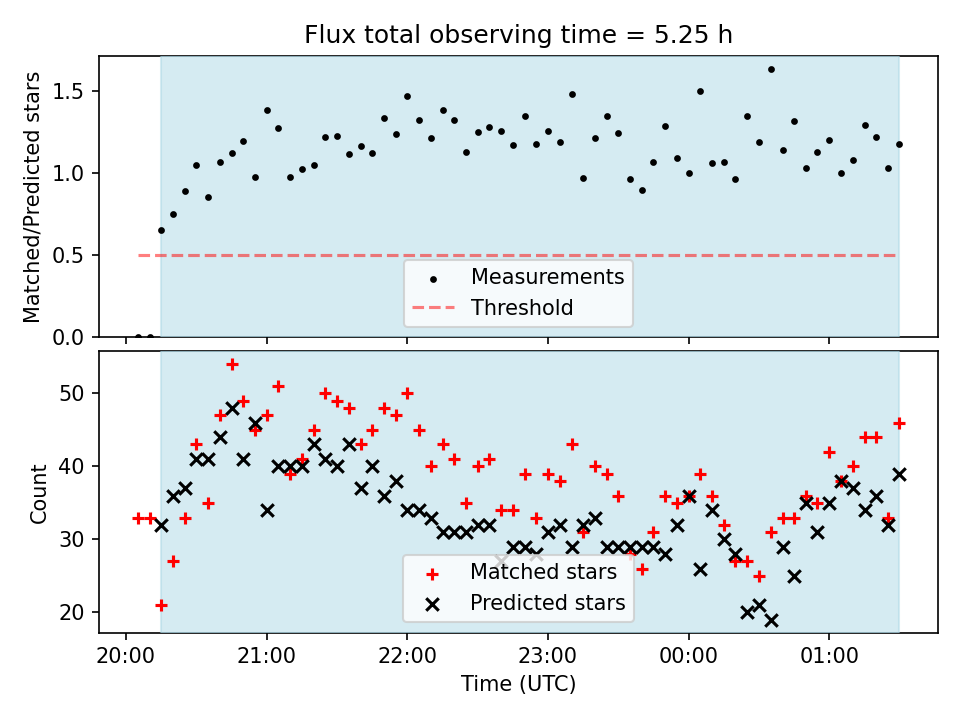 Flux total observing time = 5.25 h

Matched/Predicted stars

1.5
1.0
0.5
0.0

Measurements
Threshold

Count

50
40
30
20

Matched stars
Predicted stars

20:00
21:00
22:00
23:00
00:00
01:00

Time (UTC)